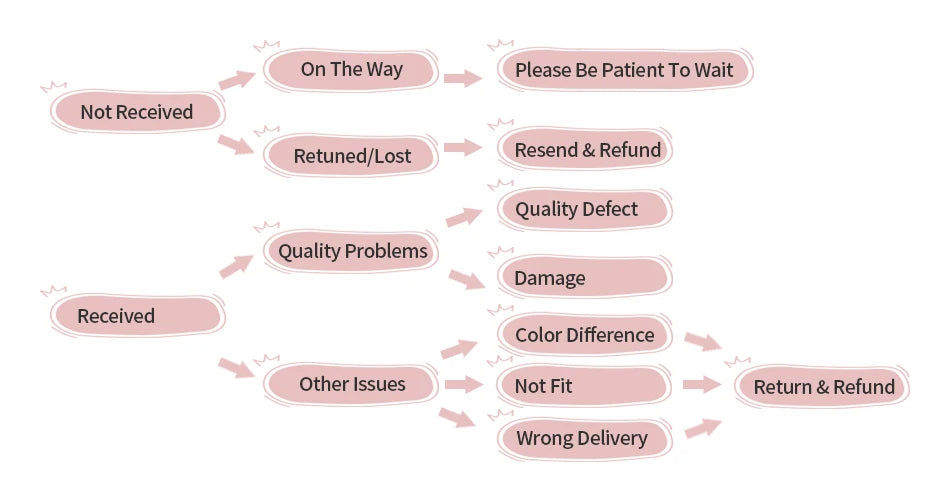 Not Received

On The Way

Please Be Patient To Wait

Retuned/Lost

Resend & Refund

Received

Quality Problems

Quality Defect

Damage

Other Issues

Color Difference

Not Fit

Wrong Delivery

Return & Refund